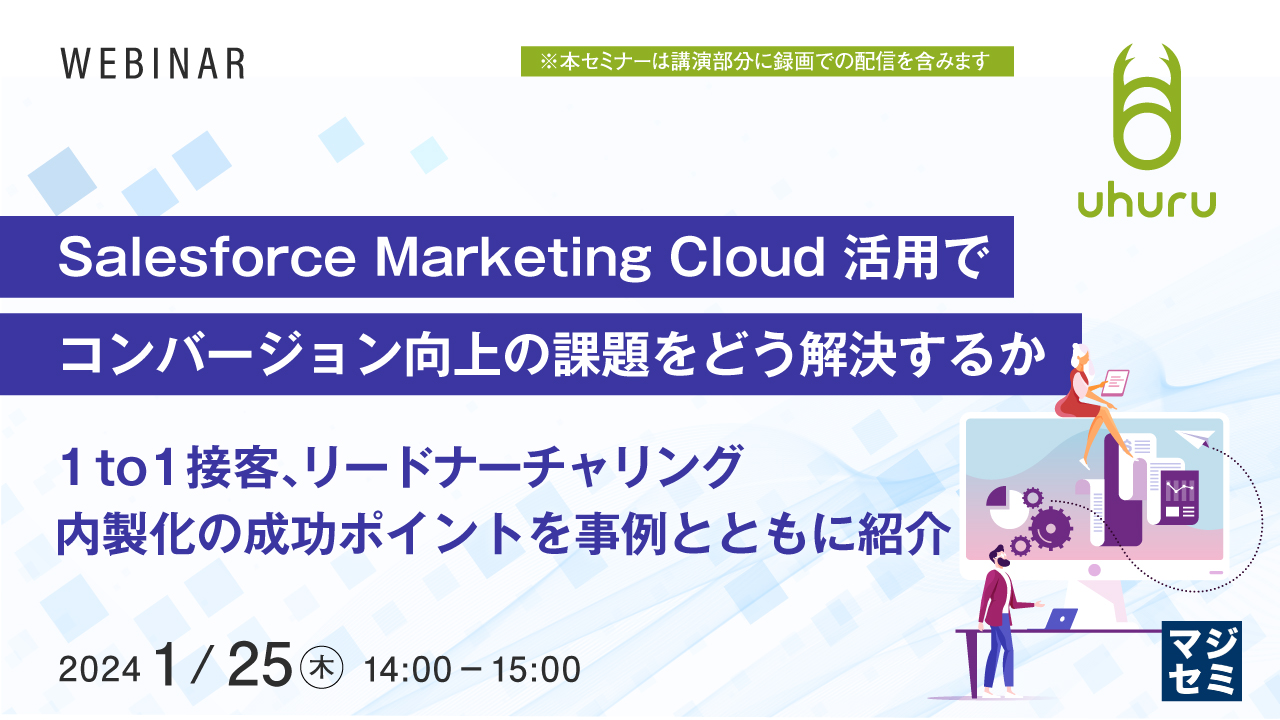 WEBINAR

※本セミナーは講演部分に録画での配信を含みます

uhuru

Salesforce Marketing Cloud 活用で
コンバージョン向上の課題をどう解決するか

1 to 1 接客、リードナーチャリング
内製化の成功ポイントを事例とともに紹介

2024 1 / 25 ㊍ 14:00 – 15:00

マジセミ